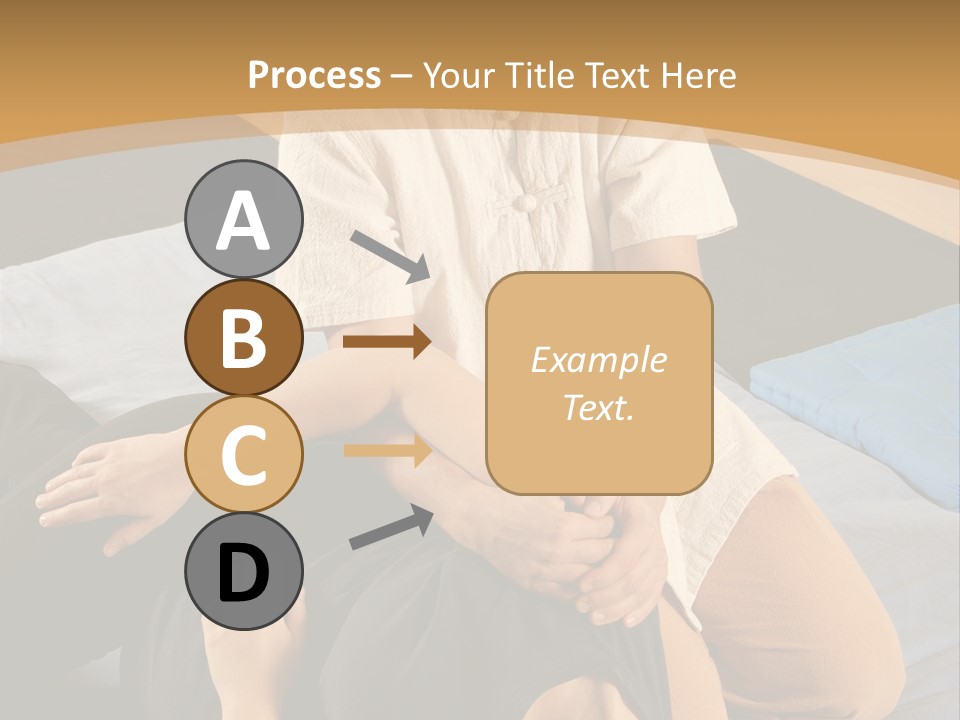 Process – Your Title Text Here

A

B

C

D

Example Text.